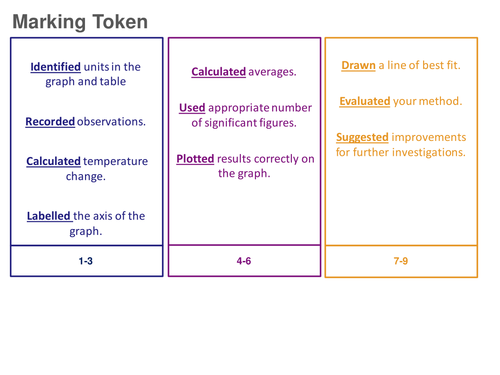 Marking Token

Identified units in the graph and table

Recorded observations.

Calculated temperature change.

Labelled the axis of the graph.

1-3

Calculated averages.

Used appropriate number of significant figures.

Plotted results correctly on the graph.

4-6

Drawn a line of best fit.

Evaluated your method.

Suggested improvements for further investigations.

7-9